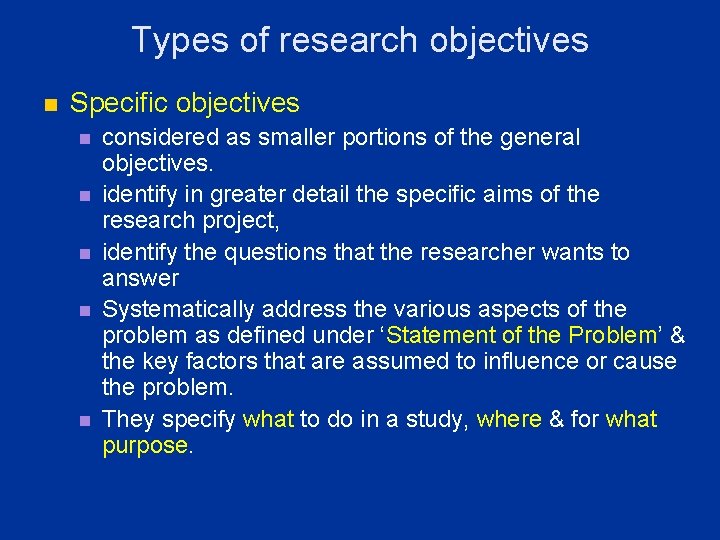 Types of research objectives

• Specific objectives

• considered as smaller portions of the general objectives.
• identify in greater detail the specific aims of the research project,
• identify the questions that the researcher wants to answer
• Systematically address the various aspects of the problem as defined under 'Statement of the Problem' & the key factors that are assumed to influence or cause the problem.
• They specify what to do in a study, where & for what purpose.